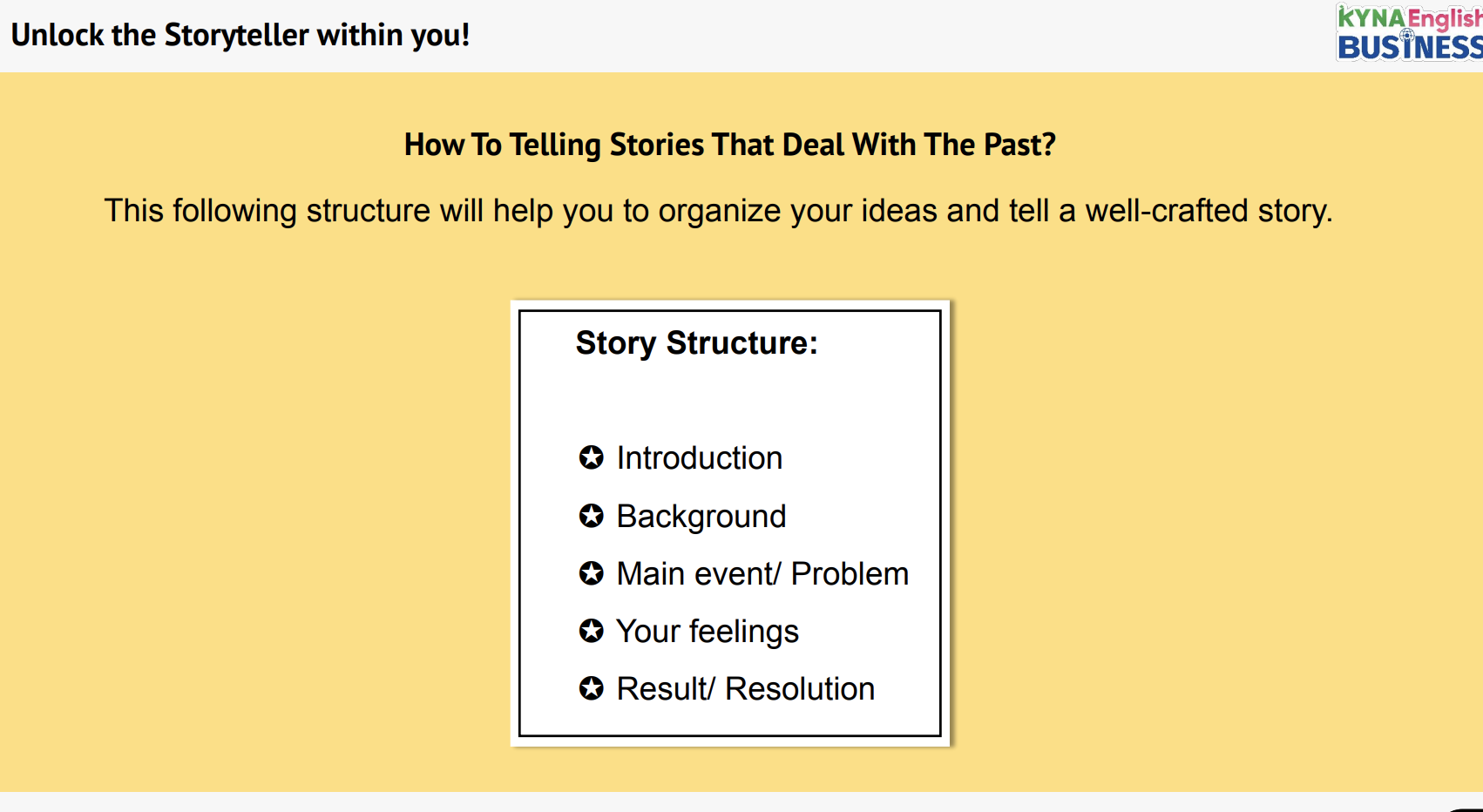 Unlock the Storyteller within you!

KYNA English BUSINESS

How To Telling Stories That Deal With The Past?

This following structure will help you to organize your ideas and tell a well-crafted story.

Story Structure:

✪ Introduction
✪ Background
✪ Main event/ Problem
✪ Your feelings
✪ Result/ Resolution